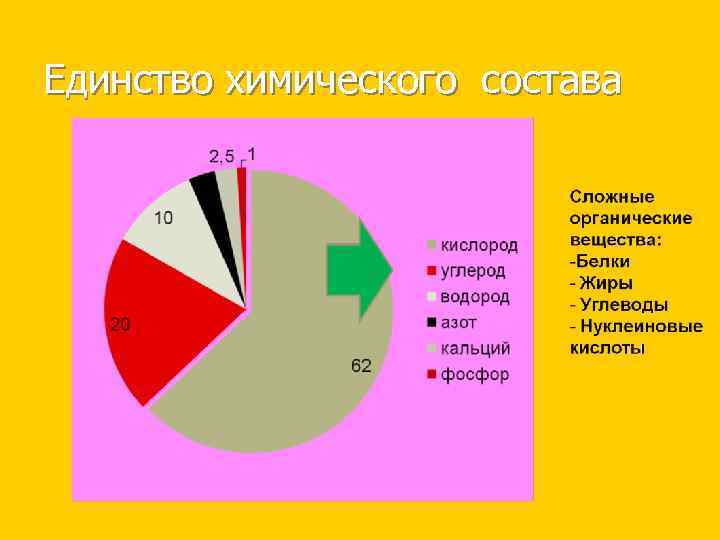 Единство химического состава

2,5
1
10
20
62

кислород
углерод
водород
азот
кальций
фосфор

Сложные органические вещества:
-Белки
- Жиры
- Углеводы
- Нуклеиновые кислоты